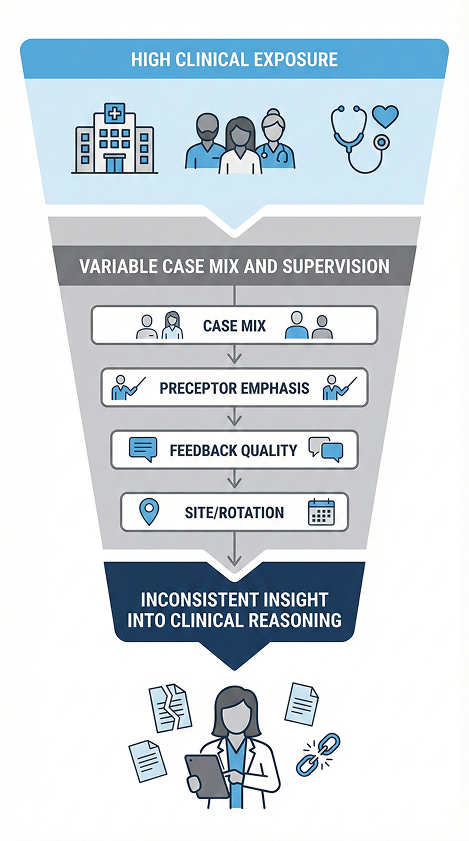 HIGH CLINICAL EXPOSURE

VARIABLE CASE MIX AND SUPERVISION

CASE MIX

PRECEPTOR EMPHASIS

FEEDBACK QUALITY

SITE/ROTATION

INCONSISTENT INSIGHT INTO CLINICAL REASONING